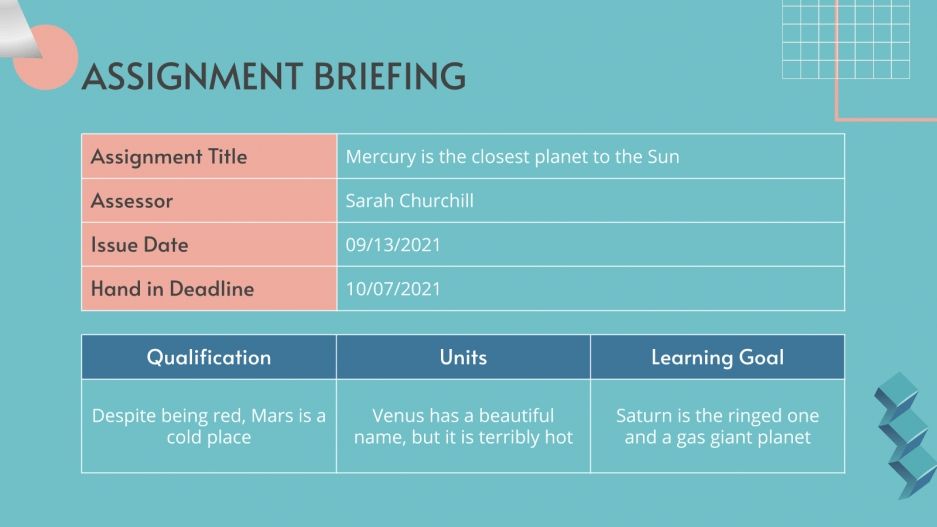 ASSIGNMENT BRIEFING

| Assignment Title | Mercury is the closest planet to the Sun |
|---|---|
| Assessor | Sarah Churchill |
| Issue Date | 09/13/2021 |
| Hand in Deadline | 10/07/2021 |

| Qualification | Units | Learning Goal |
|---|---|---|
| Despite being red, Mars is a cold place | Venus has a beautiful name, but it is terribly hot | Saturn is the ringed one and a gas giant planet |